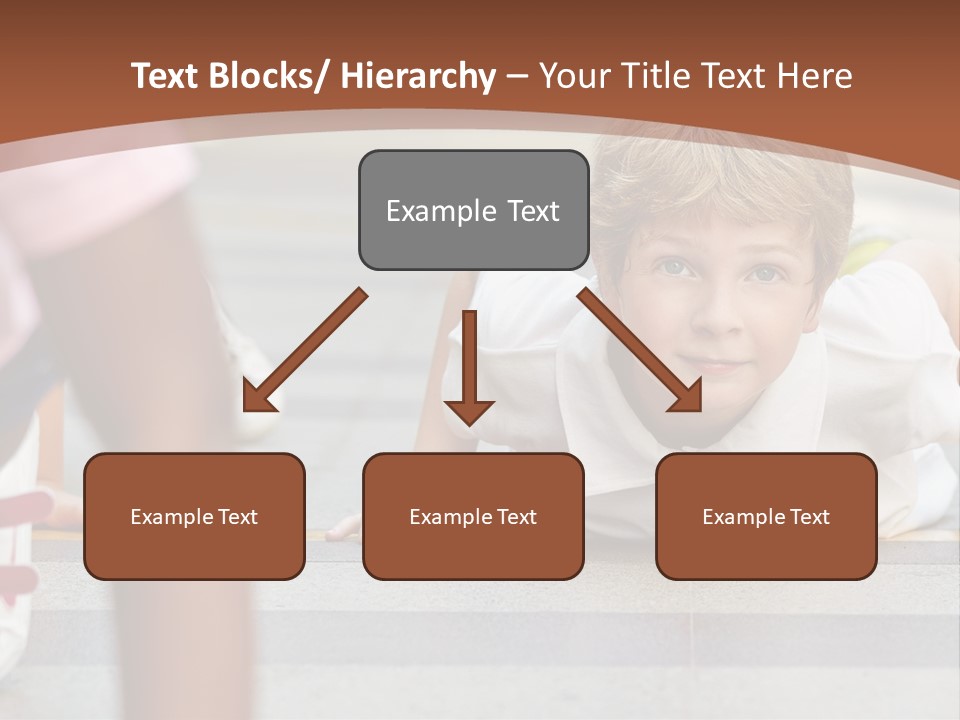 Text Blocks/ Hierarchy – Your Title Text Here

Example Text

Example Text

Example Text

Example Text